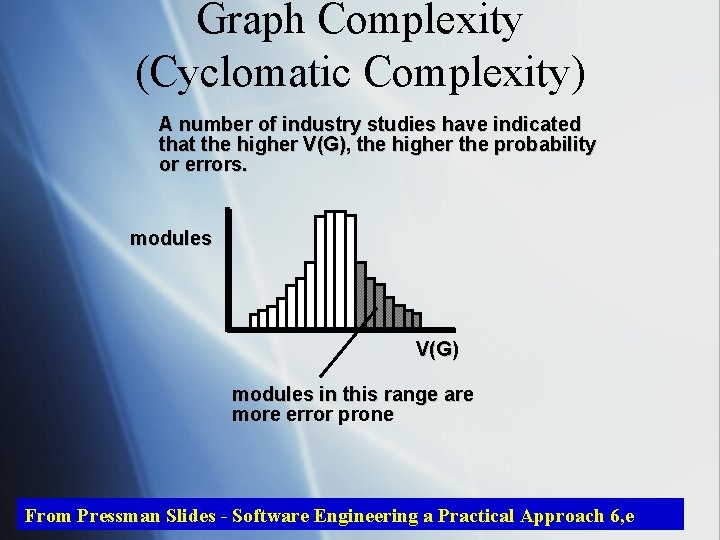 Graph Complexity
(Cyclomatic Complexity)

A number of industry studies have indicated that the higher V(G), the higher the probability or errors.

modules

V(G)

modules in this range are more error prone

From Pressman Slides - Software Engineering a Practical Approach 6,e